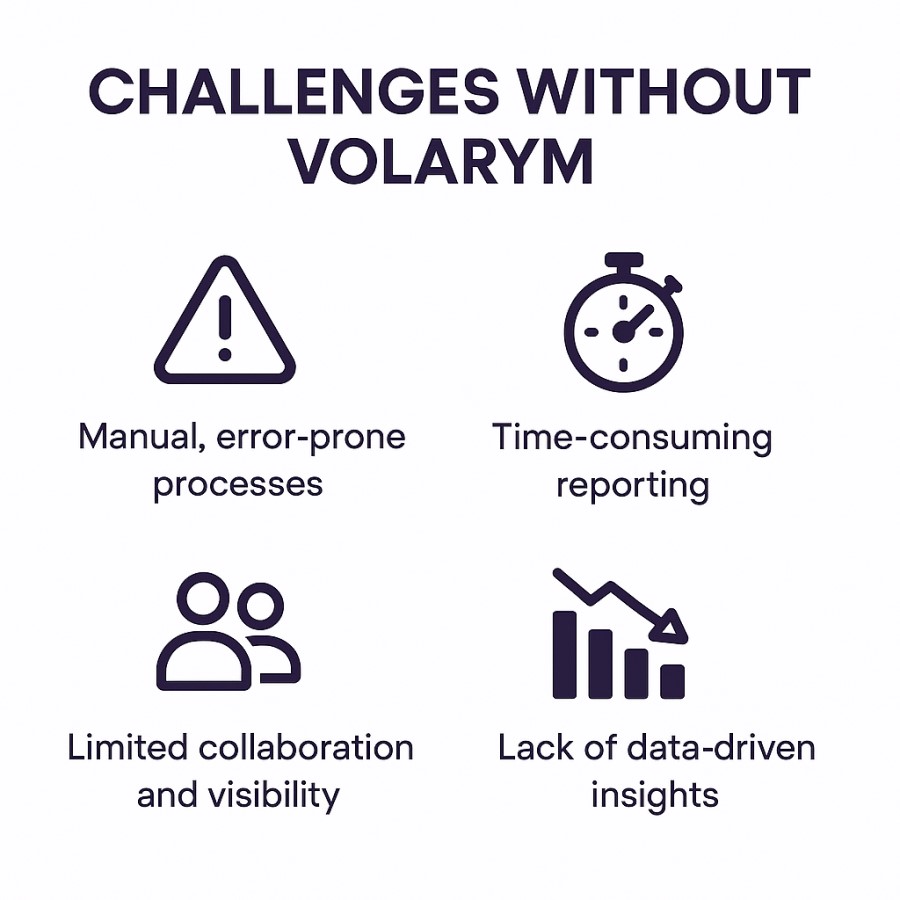 CHALLENGES WITHOUT VOLARYM

Manual, error-prone processes

Time-consuming reporting

Limited collaboration and visibility

Lack of data-driven insights